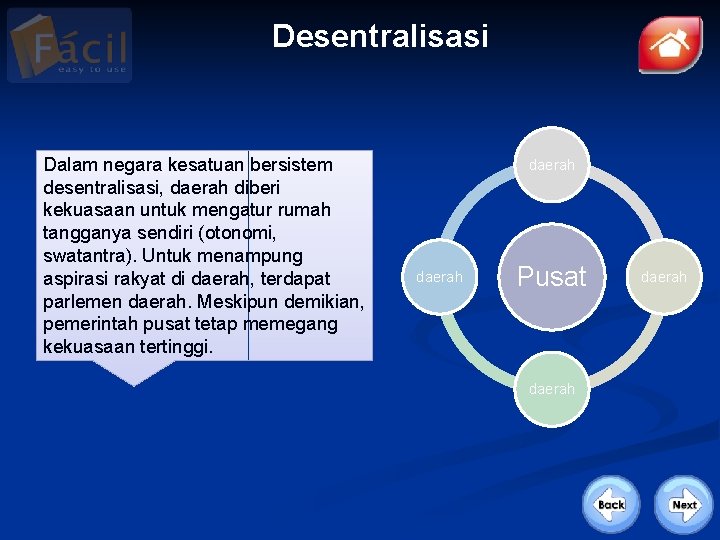 Fácil
easy to use

Desentralisasi

Dalam negara kesatuan bersistem desentralisasi, daerah diberi kekuasaan untuk mengatur rumah tangganya sendiri (otonomi, swatantra). Untuk menampung aspirasi rakyat di daerah, terdapat parlemen daerah. Meskipun demikian, pemerintah pusat tetap memegang kekuasaan tertinggi.

daerah

daerah

Pusat

daerah

daerah

Back

Next